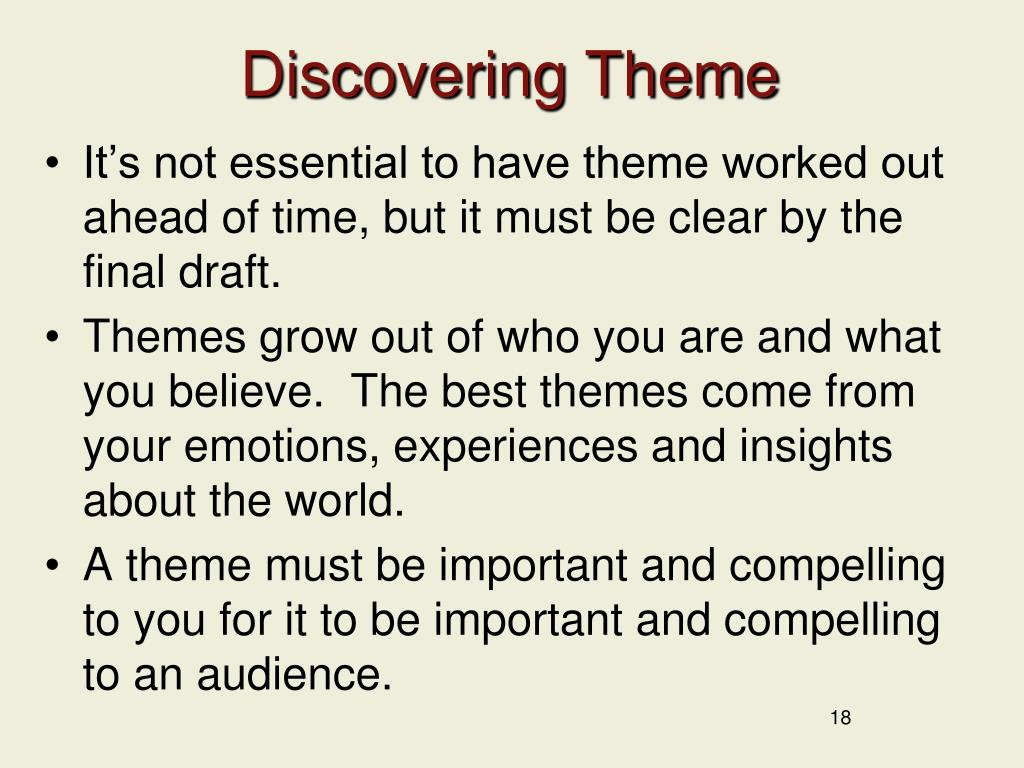 Discovering Theme

• It’s not essential to have theme worked out ahead of time, but it must be clear by the final draft.
• Themes grow out of who you are and what you believe.  The best themes come from your emotions, experiences and insights about the world.
• A theme must be important and compelling to you for it to be important and compelling to an audience.

18